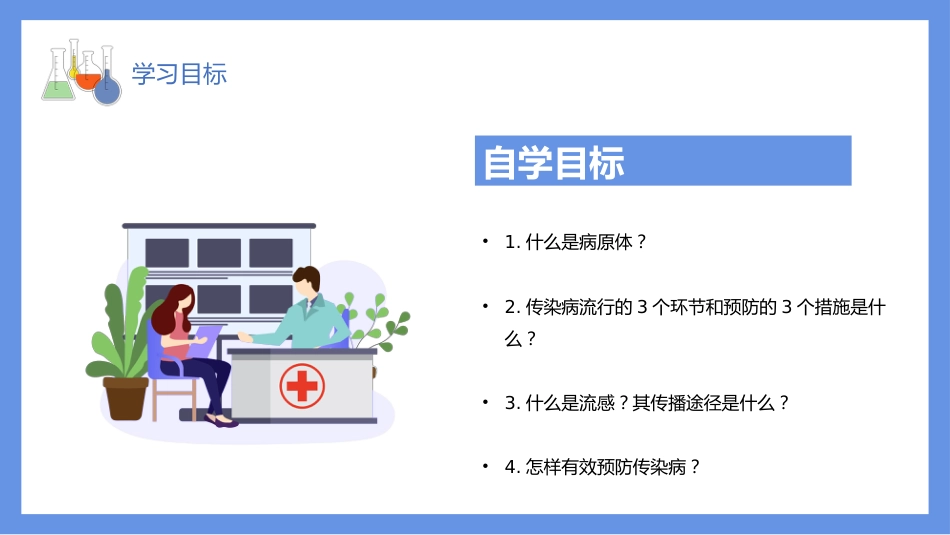 学习目标

自学目标

• 1. 什么是病原体？

• 2. 传染病流行的 3 个环节和预防的 3 个措施是什么？

• 3. 什么是流感？其传播途径是什么？

• 4. 怎样有效预防传染病？